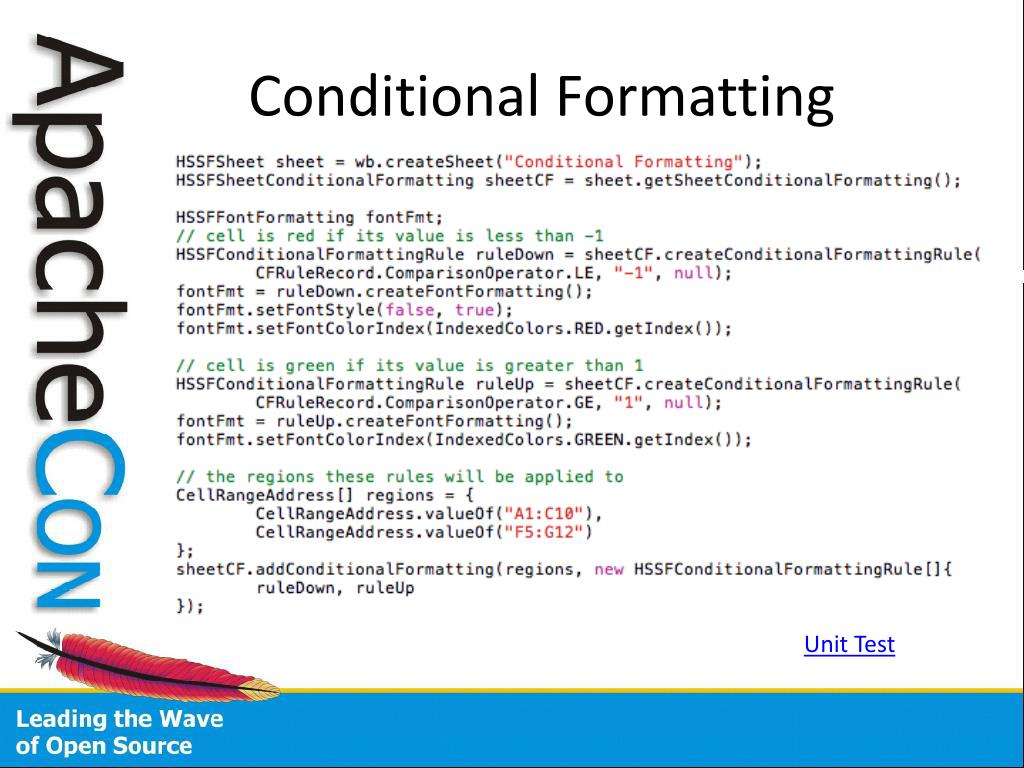 ApacheCon

Conditional Formatting

HSSFSheet sheet = wb.createSheet("Conditional Formatting");
HSSFSheetConditionalFormatting sheetCF = sheet.getSheetConditionalFormatting();

HSSFFontFormatting fontFmt;
// cell is red if its value is less than -1
HSSFConditionalFormattingRule ruleDown = sheetCF.createConditionalFormattingRule(
CFRuleRecord.ComparisonOperator.LE, "-1", null);
fontFmt = ruleDown.createFontFormatting();
fontFmt.setFontStyle(false, true);
fontFmt.setFontColorIndex(IndexedColors.RED.getIndex());

// cell is green if its value is greater than 1
HSSFConditionalFormattingRule ruleUp = sheetCF.createConditionalFormattingRule(
CFRuleRecord.ComparisonOperator.GE, "1", null);
fontFmt = ruleUp.createFontFormatting();
fontFmt.setFontColorIndex(IndexedColors.GREEN.getIndex());

// the regions these rules will be applied to
CellRangeAddress[] regions = {
CellRangeAddress.valueOf("A1:C10"),
CellRangeAddress.valueOf("F5:G12")
};
sheetCF.addConditionalFormatting(regions, new HSSFConditionalFormattingRule[]{
ruleDown, ruleUp
});

Unit Test

Leading the Wave
of Open Source